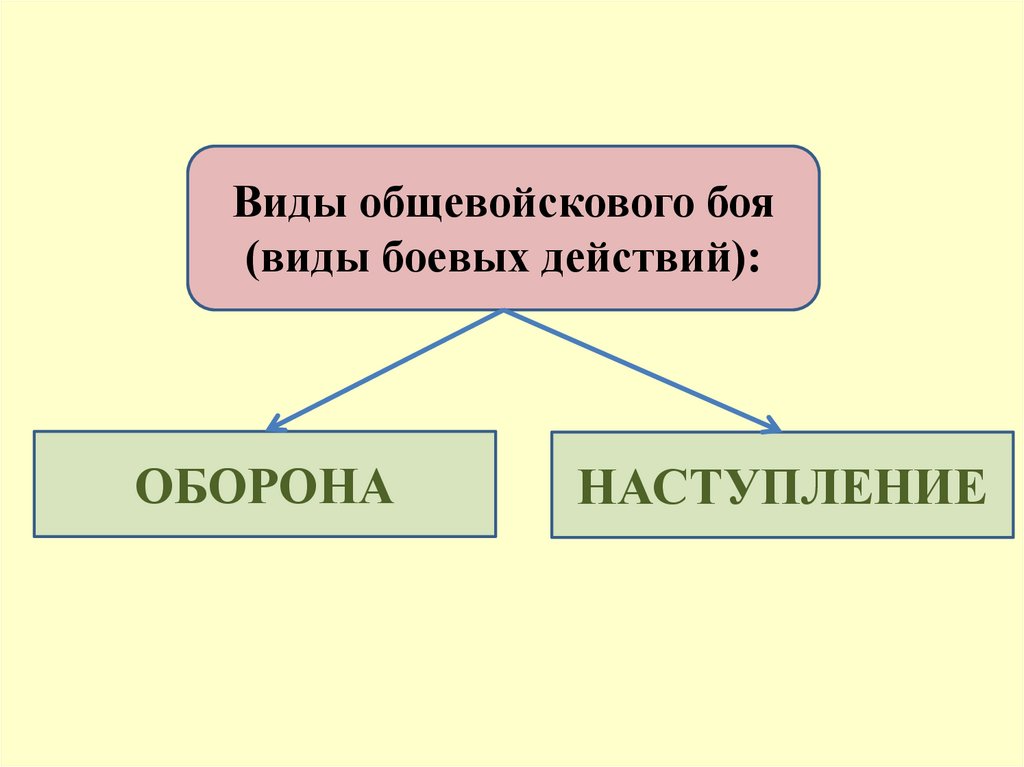 Виды общевойскового боя (виды боевых действий):

ОБОРОНА

НАСТУПЛЕНИЕ